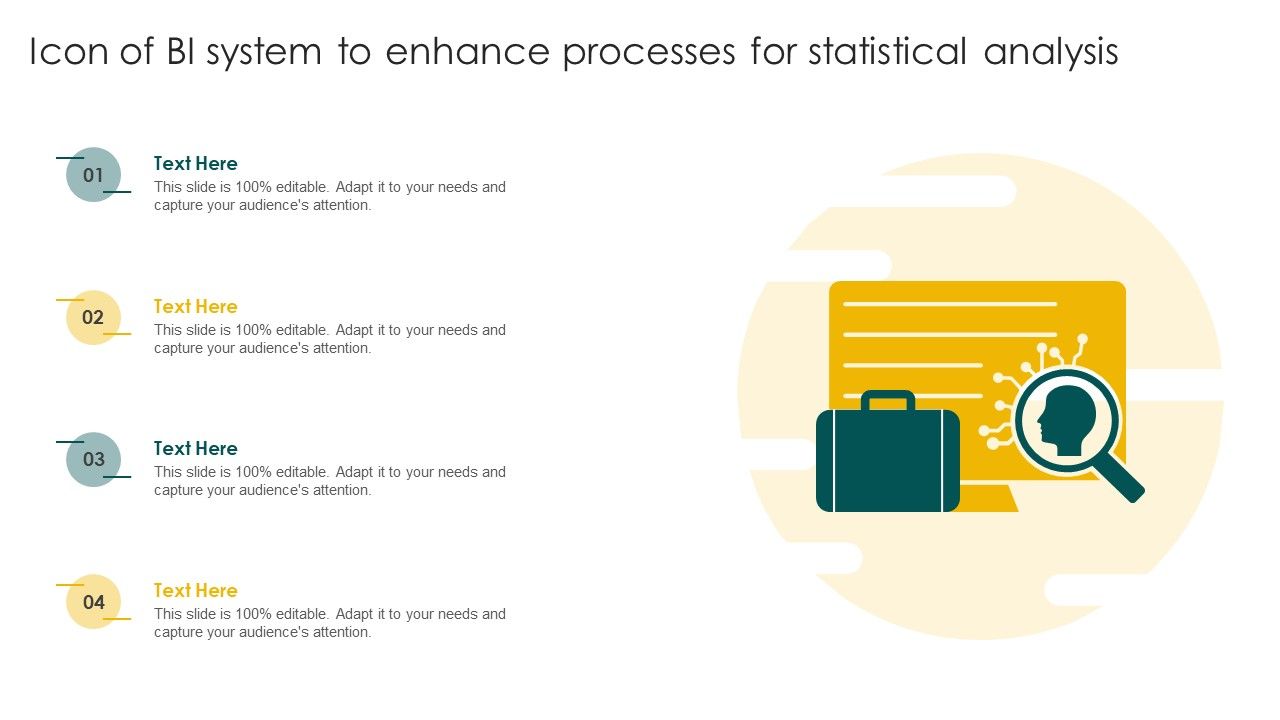 Icon of BI system to enhance processes for statistical analysis

01

Text Here

This slide is 100% editable. Adapt it to your needs and capture your audience's attention.

02

Text Here

This slide is 100% editable. Adapt it to your needs and capture your audience's attention.

03

Text Here

This slide is 100% editable. Adapt it to your needs and capture your audience's attention.

04

Text Here

This slide is 100% editable. Adapt it to your needs and capture your audience's attention.